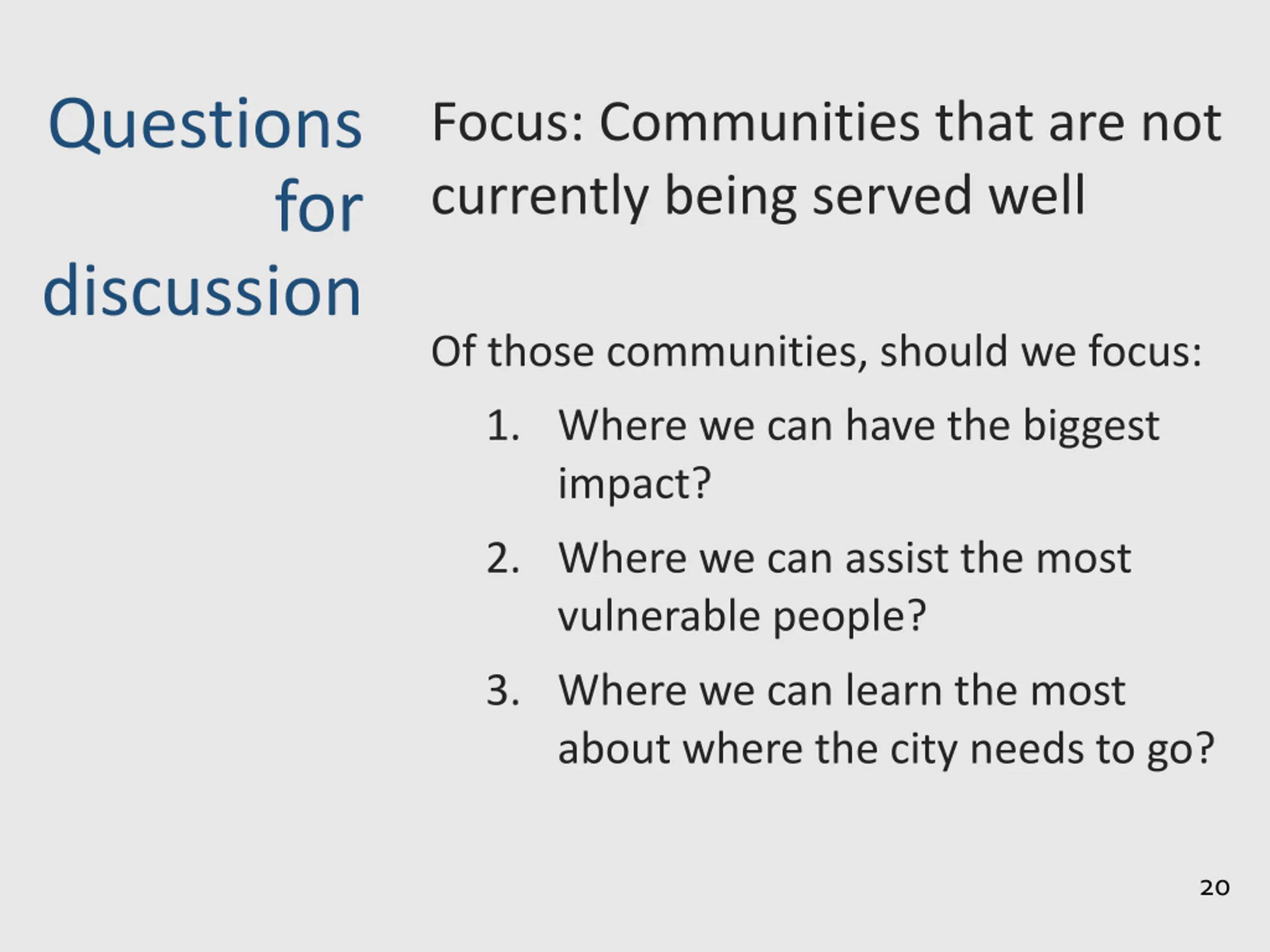 Questions for discussion

Focus: Communities that are not currently being served well

Of those communities, should we focus:

1. Where we can have the biggest impact?
2. Where we can assist the most vulnerable people?
3. Where we can learn the most about where the city needs to go?

20